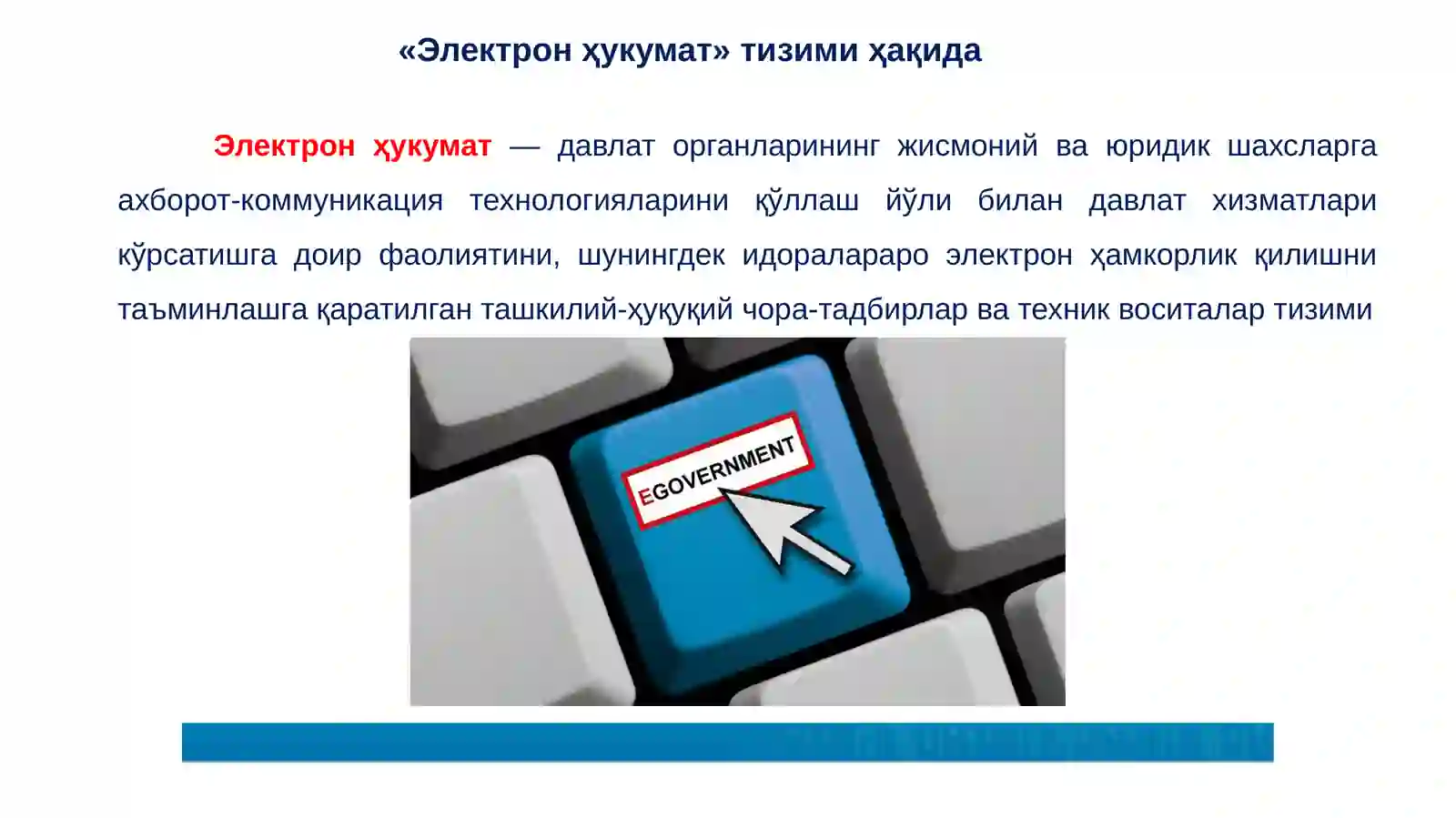 «Электрон ҳукумат» тизими ҳақида

Электрон ҳукумат — давлат органларининг жисмоний ва юридик шахсларга ахборот-коммуникация технологияларини қўллаш йўли билан давлат хизматлари кўрсатишга доир фаолиятини, шунингдек идоралараро электрон ҳамкорлик қилишни таъминлашга қаратилган ташкилий-ҳуқуқий чора-тадбирлар ва техник воситалар тизими

EGOVERNMENT